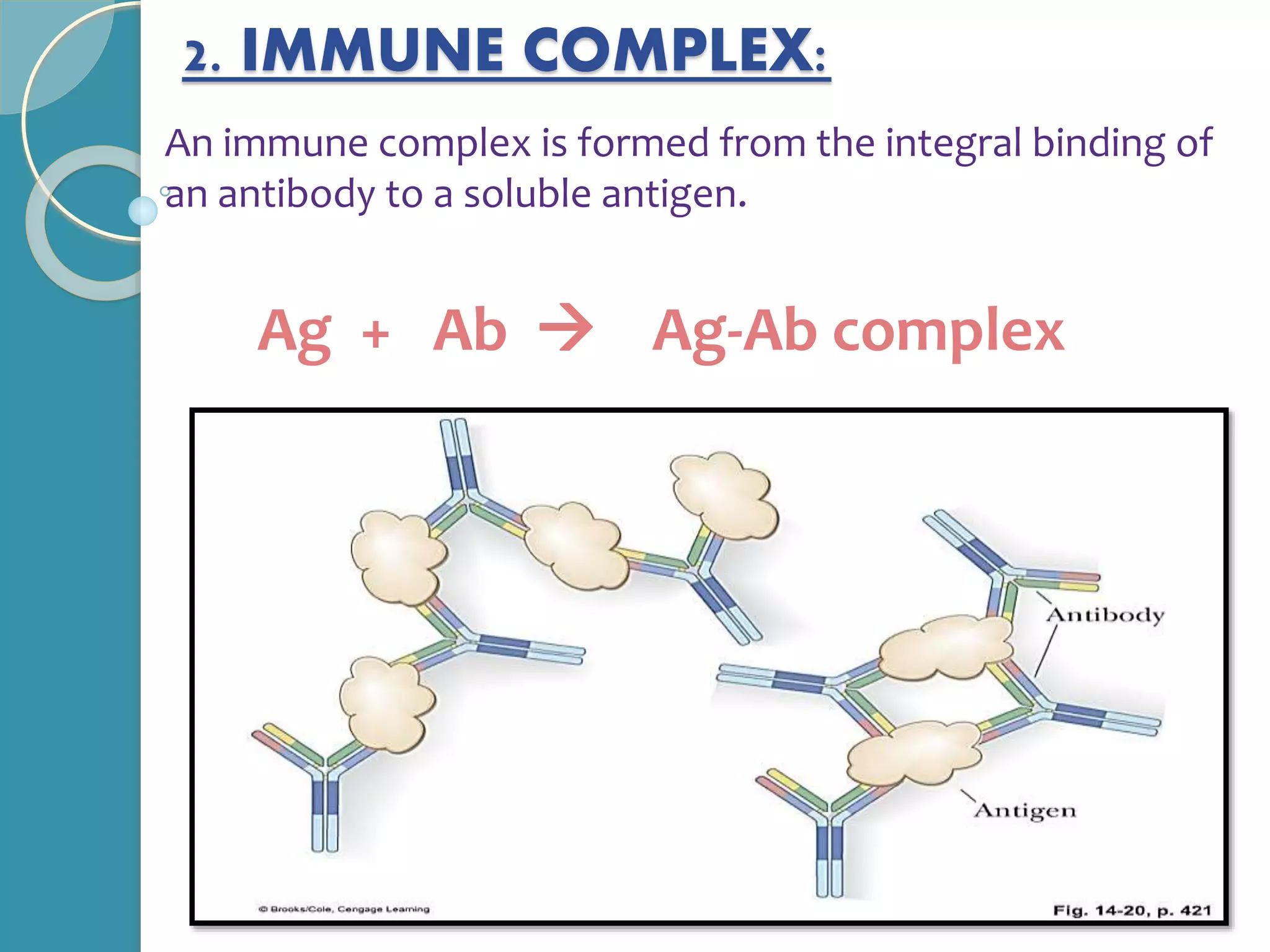 2. IMMUNE COMPLEX:

An immune complex is formed from the integral binding of an antibody to a soluble antigen.

Ag + Ab → Ag-Ab complex

Antibody

Antigen

© Brooks/Cole, Cengage Learning

Fig. 14-20, p. 421